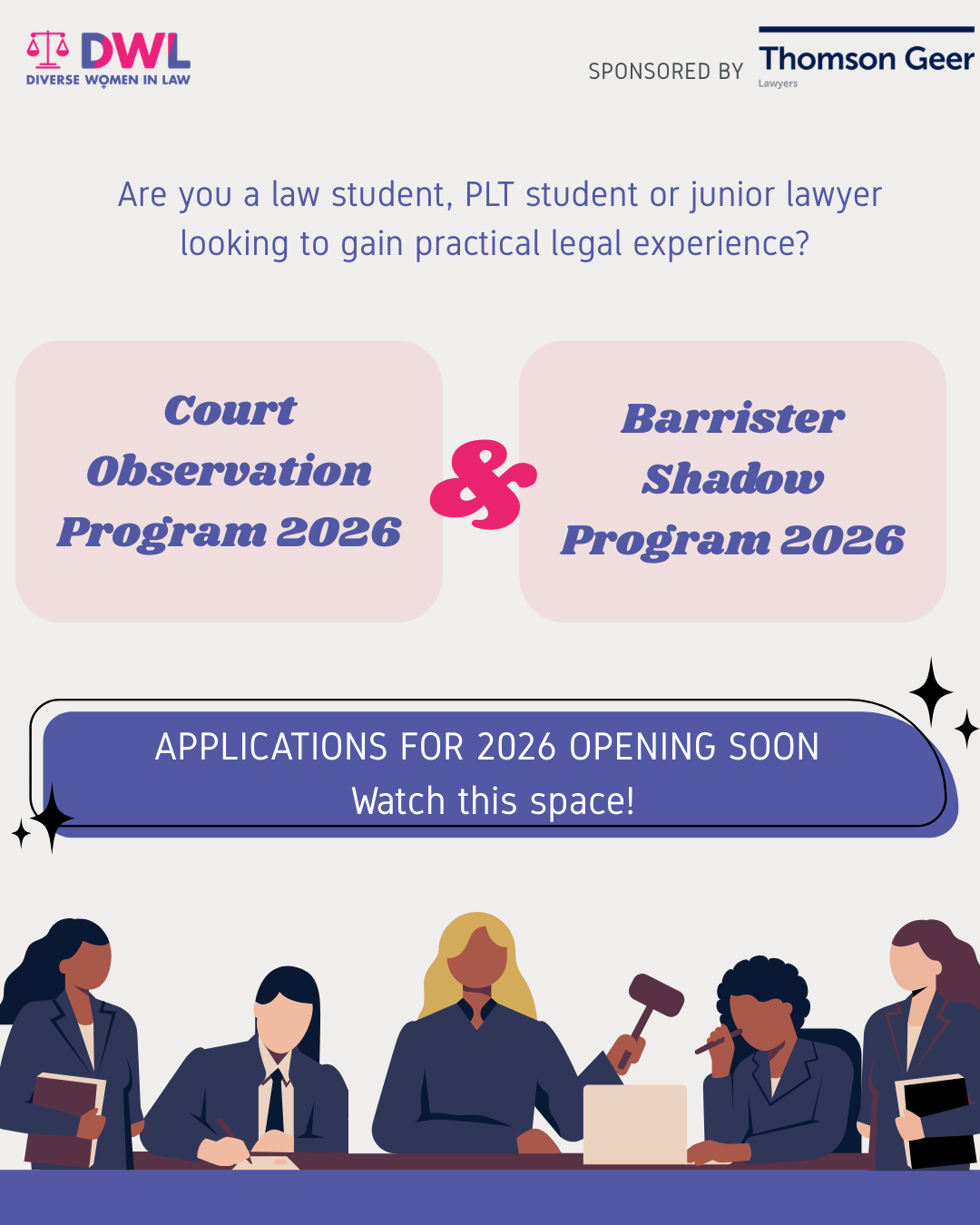 DWL
DIVERSE WOMEN IN LAW

SPONSORED BY Thomson Geer Lawyers

Are you a law student, PLT student or junior lawyer looking to gain practical legal experience?

Court Observation Program 2026

&

Barrister Shadow Program 2026

APPLICATIONS FOR 2026 OPENING SOON
Watch this space!